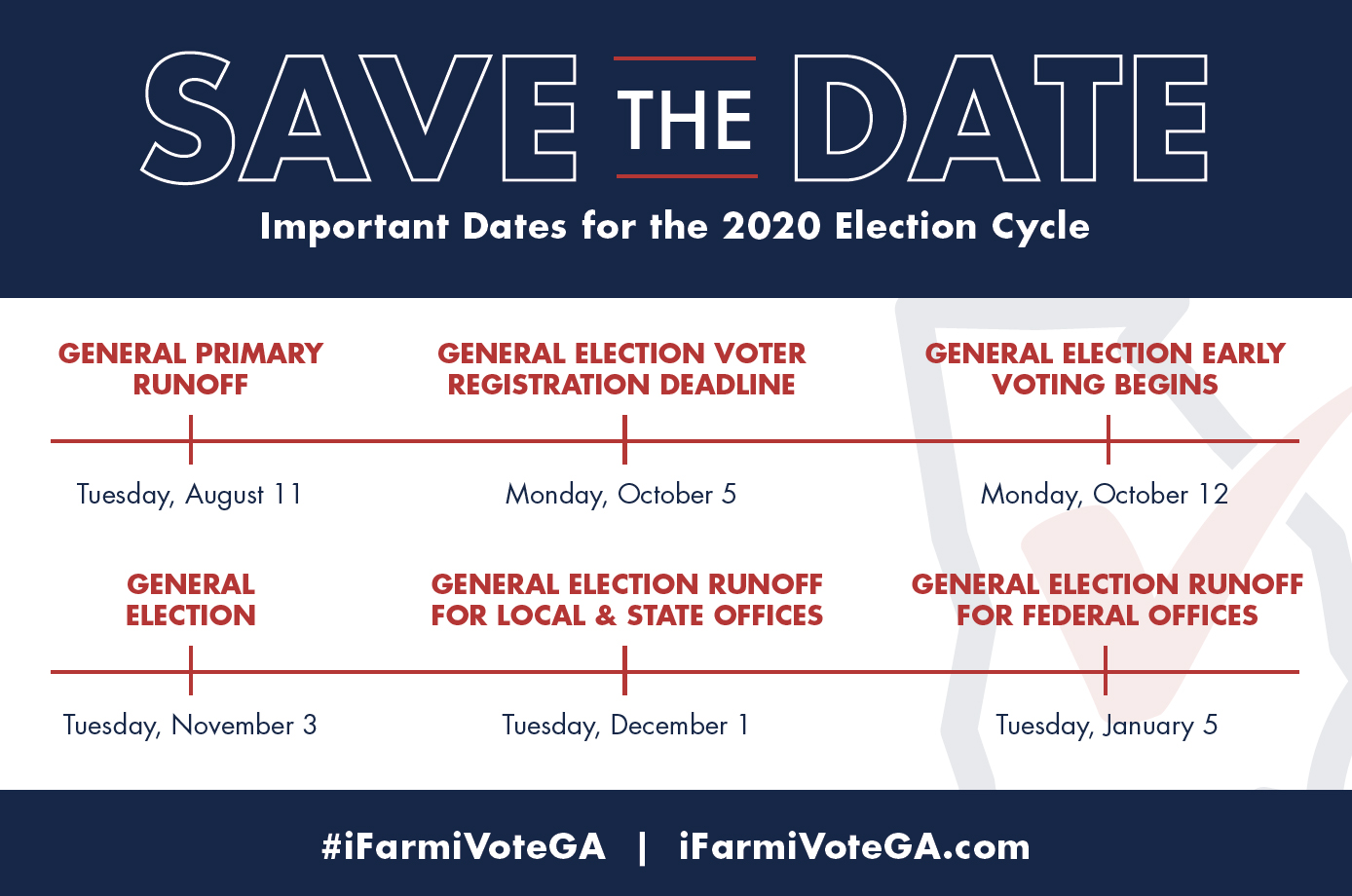 SAVE THE DATE

Important Dates for the 2020 Election Cycle

GENERAL PRIMARY RUNOFF

Tuesday, August 11

GENERAL ELECTION VOTER REGISTRATION DEADLINE

Monday, October 5

GENERAL ELECTION EARLY VOTING BEGINS

Monday, October 12

GENERAL ELECTION

Tuesday, November 3

GENERAL ELECTION RUNOFF FOR LOCAL & STATE OFFICES

Tuesday, December 1

GENERAL ELECTION RUNOFF FOR FEDERAL OFFICES

Tuesday, January 5

#iFarmiVoteGA | iFarmiVoteGA.com